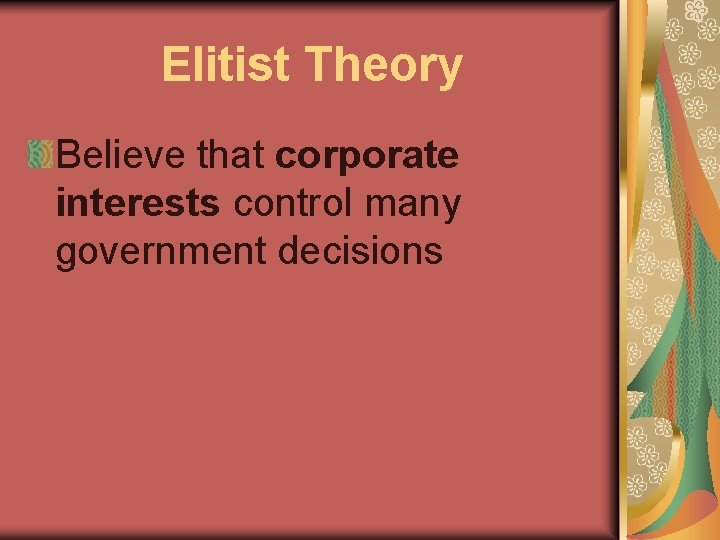 Elitist Theory

Believe that corporate interests control many government decisions